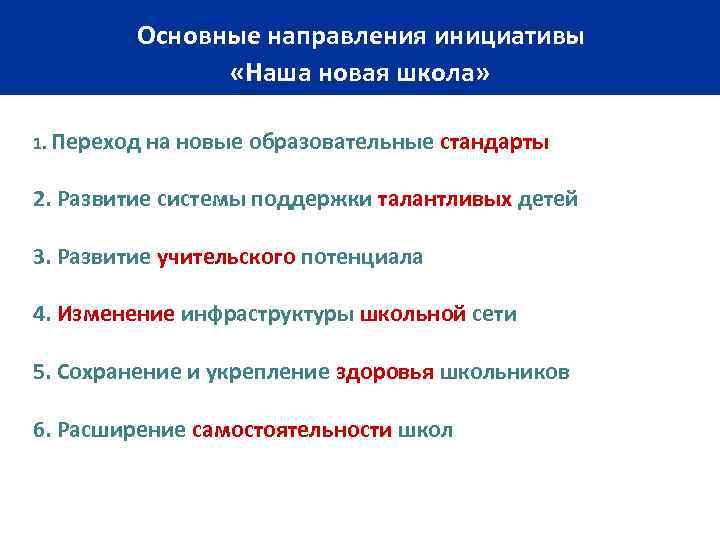 Основные направления инициативы
«Наша новая школа»

1. Переход на новые образовательные стандарты

2. Развитие системы поддержки талантливых детей

3. Развитие учительского потенциала

4. Изменение инфраструктуры школьной сети

5. Сохранение и укрепление здоровья школьников

6. Расширение самостоятельности школ